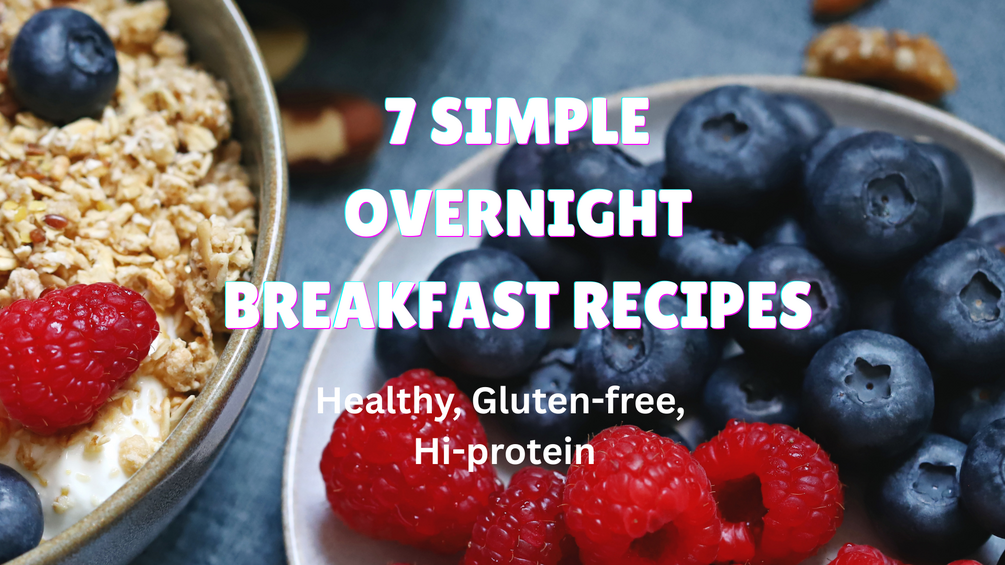 7 SIMPLE OVERNIGHT BREAKFAST RECIPES

Healthy, Gluten-free, Hi-protein